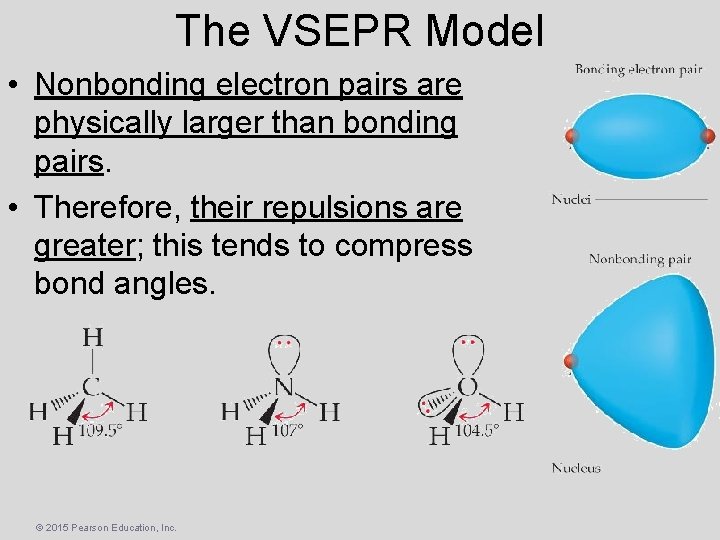 The VSEPR Model

• Nonbonding electron pairs are physically larger than bonding pairs.

• Therefore, their repulsions are greater; this tends to compress bond angles.

Bonding electron pair

Nuclei

Nonbonding pair

Nucleus

H
C
H H
H 109.5°

N
H H
H 107°

O
H
H 104.5°

© 2015 Pearson Education, Inc.